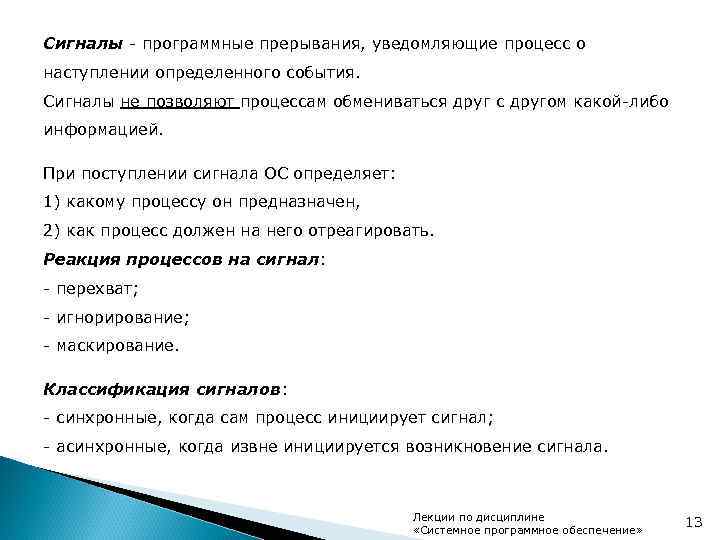 Сигналы - программные прерывания, уведомляющие процесс о наступлении определенного события.
Сигналы не позволяют процессам обмениваться друг с другом какой-либо информацией.

При поступлении сигнала ОС определяет:
1) какому процессу он предназначен,
2) как процесс должен на него отреагировать.
Реакция процессов на сигнал:
- перехват;
- игнорирование;
- маскирование.

Классификация сигналов:
- синхронные, когда сам процесс инициирует сигнал;
- асинхронные, когда извне инициируется возникновение сигнала.

Лекции по дисциплине
«Системное программное обеспечение»

13